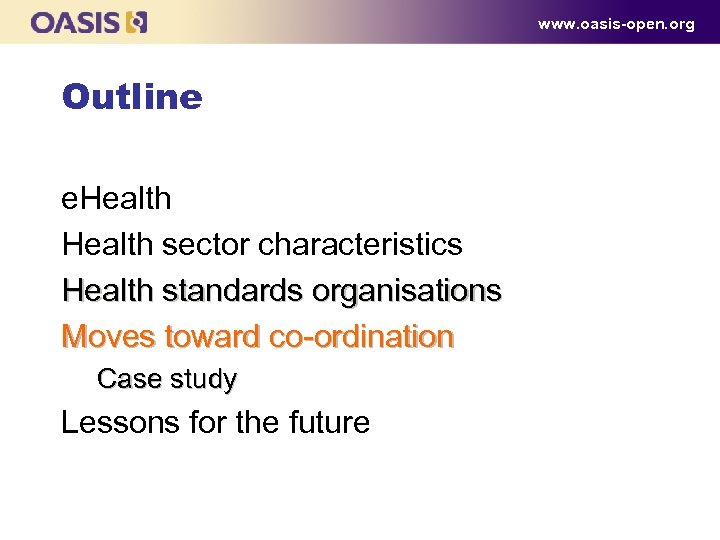 OASIS

www.oasis-open.org

Outline

eHealth

Health sector characteristics

Health standards organisations

Moves toward co-ordination

Case study

Lessons for the future